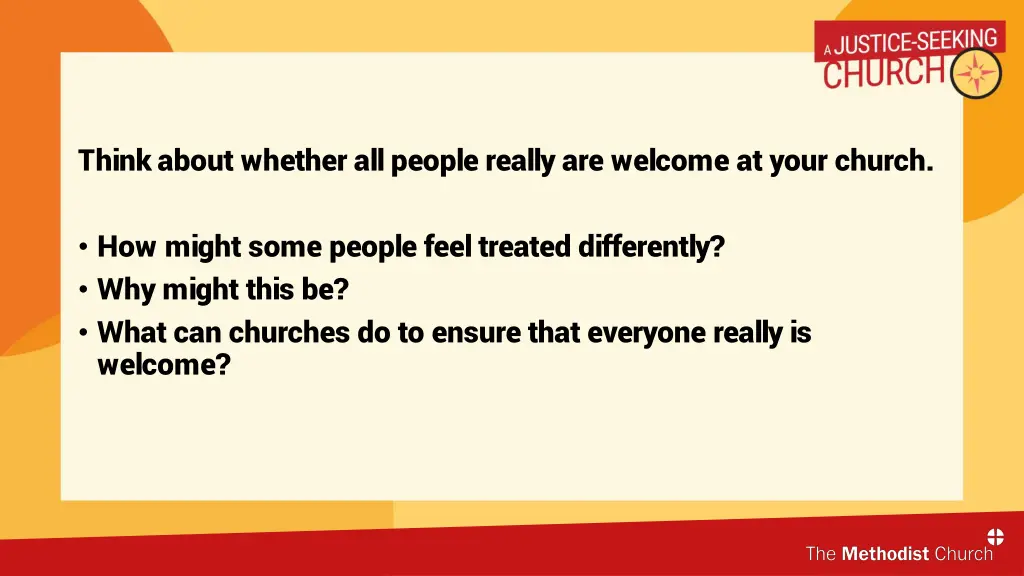 A JUSTICE-SEEKING CHURCH

Think about whether all people really are welcome at your church.

• How might some people feel treated differently?
• Why might this be?
• What can churches do to ensure that everyone really is welcome?

The Methodist Church